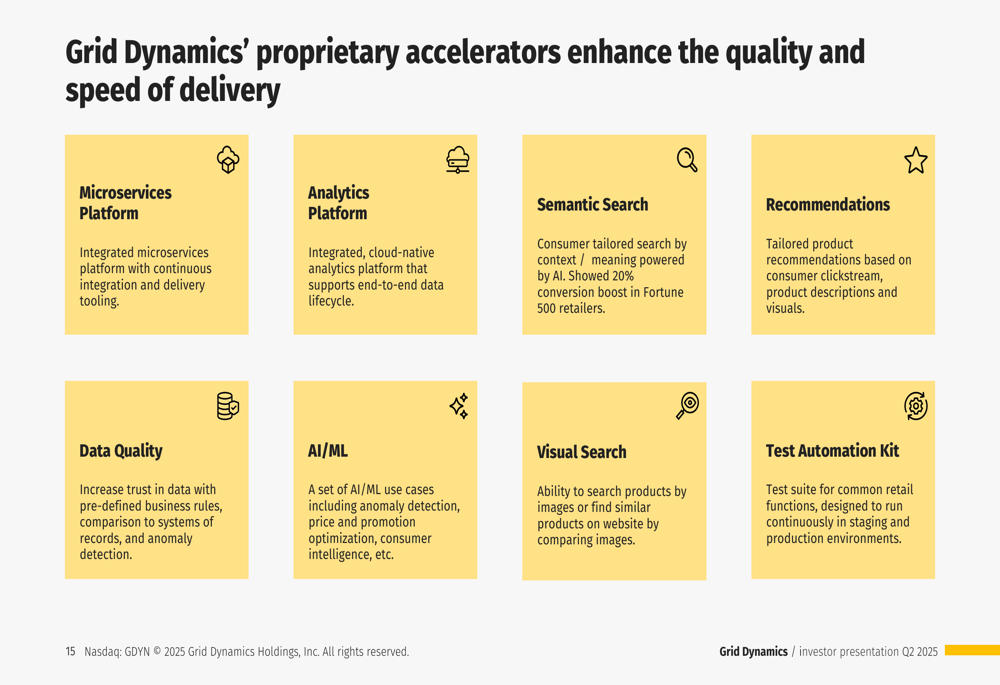 Grid Dynamics' proprietary accelerators enhance the quality and speed of delivery

Microservices Platform

Integrated microservices platform with continuous integration and delivery tooling.

Analytics Platform

Integrated, cloud-native analytics platform that supports end-to-end data lifecycle.

Semantic Search

Consumer tailored search by context / meaning powered by AI. Showed 20% conversion boost in Fortune 500 retailers.

Recommendations

Tailored product recommendations based on consumer clickstream, product descriptions and visuals.

Data Quality

Increase trust in data with pre-defined business rules, comparison to systems of records, and anomaly detection.

AI/ML

A set of AI/ML use cases including anomaly detection, price and promotion optimization, consumer intelligence, etc.

Visual Search

Ability to search products by images or find similar products on website by comparing images.

Test Automation Kit

Test suite for common retail functions, designed to run continuously in staging and production environments.

15 Nasdaq: GDYN © 2025 Grid Dynamics Holdings, Inc. All rights reserved.

Grid Dynamics / investor presentation Q2 2025